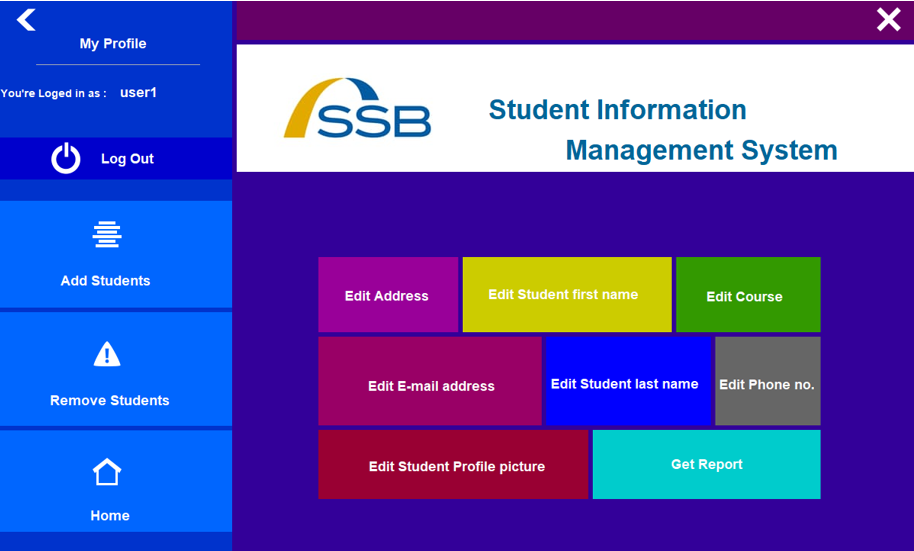 My Profile

You're Loged in as : user1

Log Out

Add Students

Remove Students

Home

SSB

Student Information Management System

Edit Address

Edit Student first name

Edit Course

Edit E-mail address

Edit Student last name

Edit Phone no.

Edit Student Profile picture

Get Report